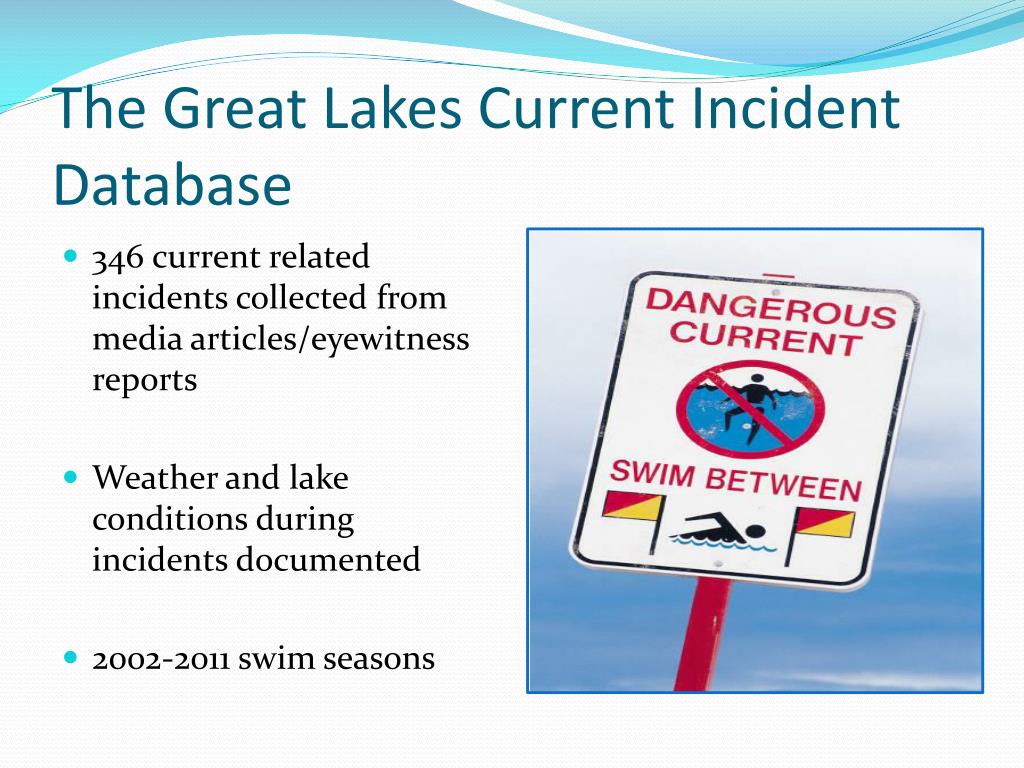 The Great Lakes Current Incident Database

346 current related incidents collected from media articles/eyewitness reports

Weather and lake conditions during incidents documented

2002-2011 swim seasons

DANGEROUS CURRENT

SWIM BETWEEN